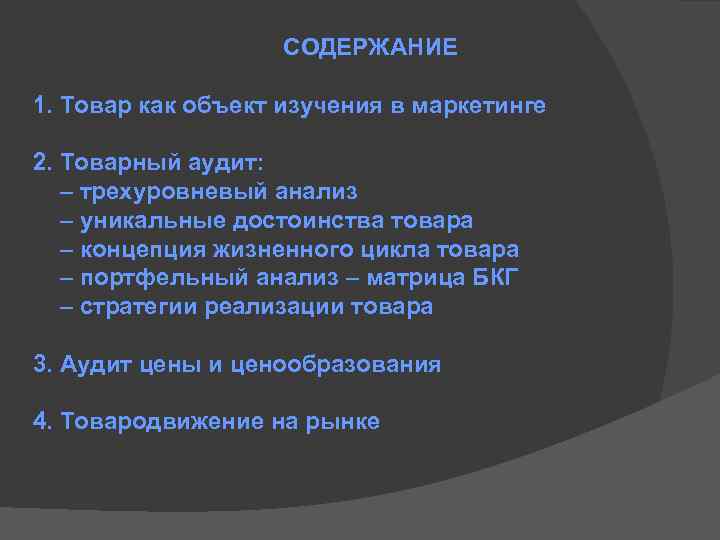 СОДЕРЖАНИЕ

1. Товар как объект изучения в маркетинге

2. Товарный аудит:
– трехуровневый анализ
– уникальные достоинства товара
– концепция жизненного цикла товара
– портфельный анализ – матрица БКГ
– стратегии реализации товара

3. Аудит цены и ценообразования

4. Товародвижение на рынке